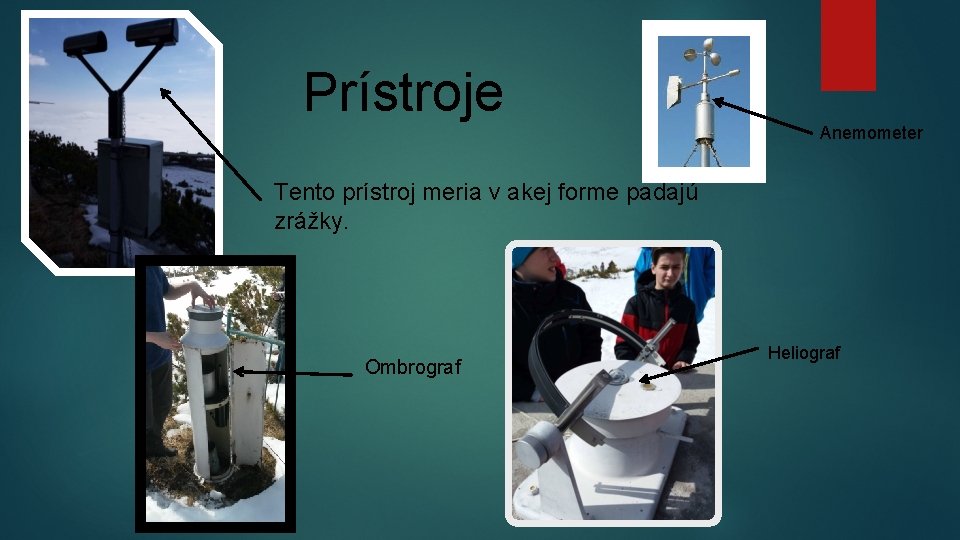 Prístroje

Anemometer

Tento prístroj meria v akej forme padajú zrážky.

Ombrograf

Heliograf